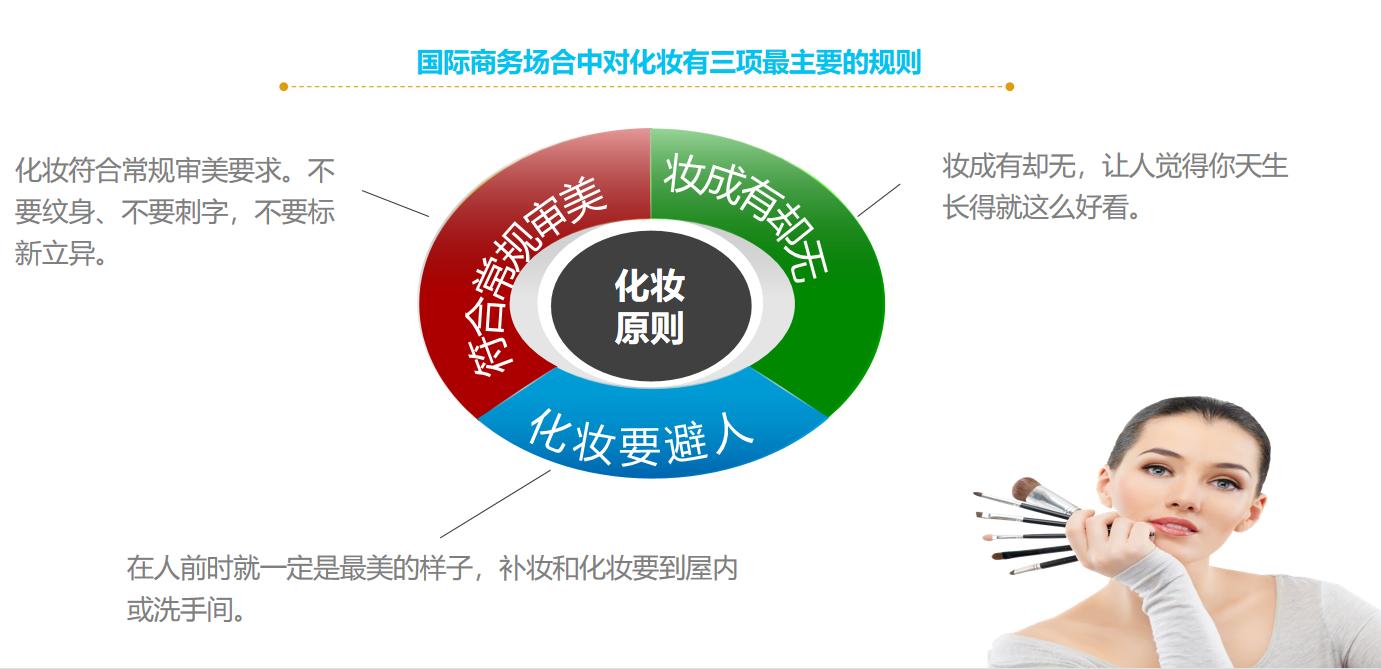 国际商务场合中对化妆有三项最主要的规则

化妆符合常规审美要求。不要纹身、不要刺字，不要标新立异。

符合常规审美

妆成有却无

化妆原则

化妆要避人

妆成有却无，让人觉得你天生长得就这么好看。

在人前时就一定是最美的样子，补妆和化妆要到屋内或洗手间。